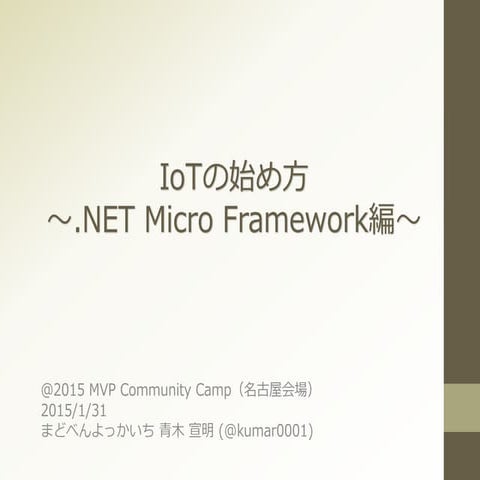 IoTの始め方
～.NET Micro Framework編～

@2015 MVP Community Camp（名古屋会場）
2015/1/31
まどべんよっかいち 青木 宣明 (@kumar0001)